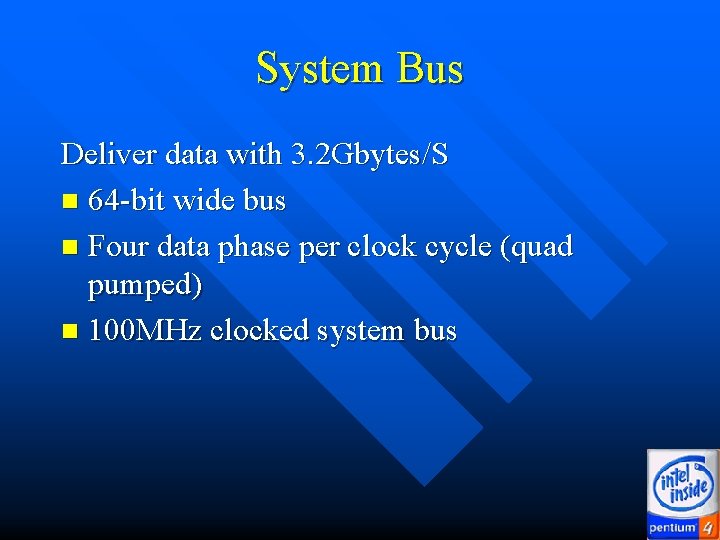 System Bus

Deliver data with 3.2Gbytes/S

- 64-bit wide bus
- Four data phase per clock cycle (quad pumped)
- 100MHz clocked system bus

intel inside
pentium 4